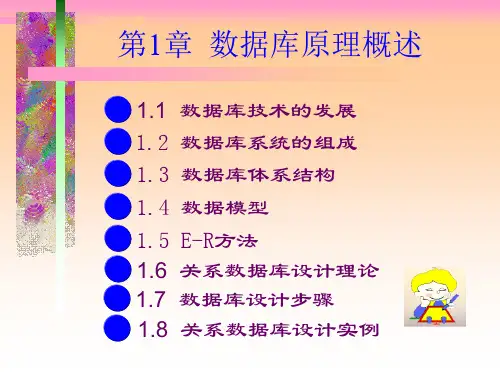 第1章 数据库原理概述

1.1 数据库技术的发展
1.2 数据库系统的组成
1.3 数据库体系结构
1.4 数据模型
1.5 E-R方法
1.6 关系数据库设计理论
1.7 数据库设计步骤
1.8 关系数据库设计实例